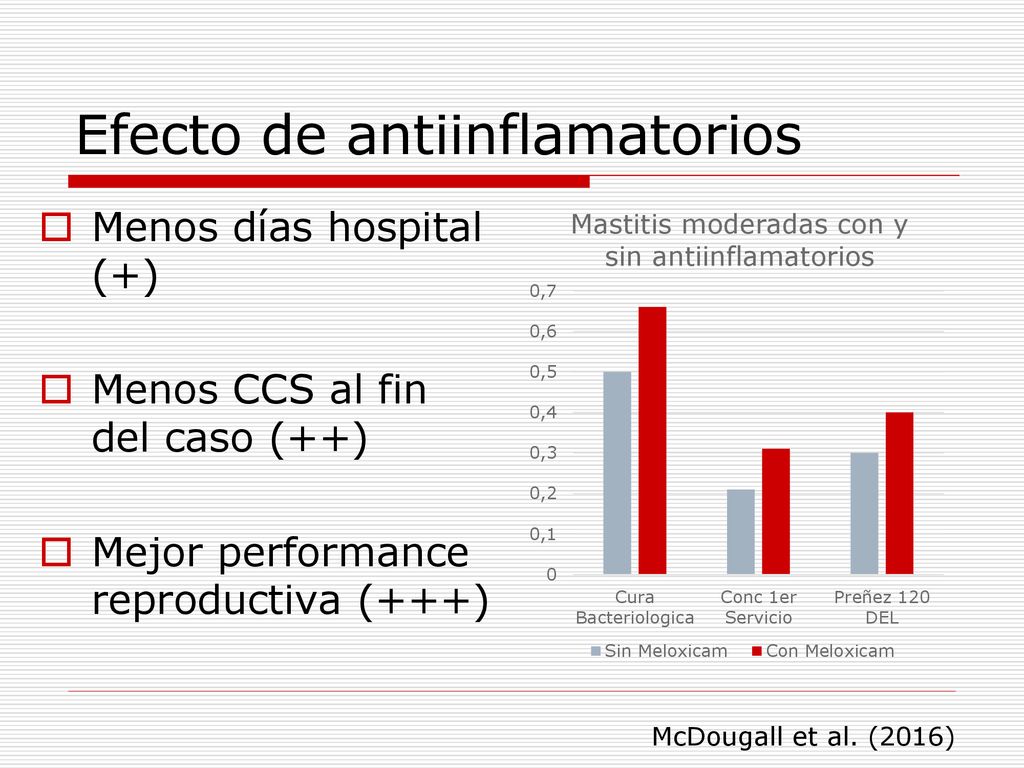 Efecto de antiinflamatorios

Menos días hospital (+)

Menos CCS al fin del caso (++)

Mejor performance reproductiva (+++)

Mastitis moderadas con y sin antiinflamatorios

0,7
0,6
0,5
0,4
0,3
0,2
0,1
0

Cura Bacteriologica
Conc 1er Servicio
Preñez 120 DEL

Sin Meloxicam
Con Meloxicam

McDougall et al. (2016)